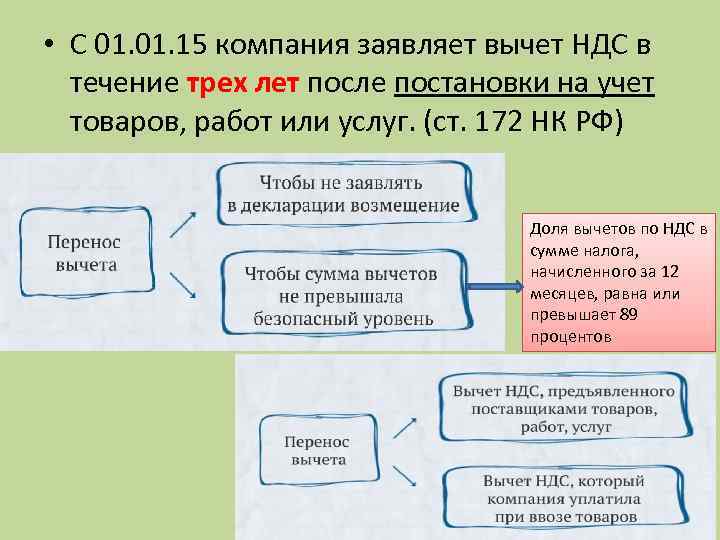 • С 01.01.15 компания заявляет вычет НДС в течение трех лет после постановки на учет товаров, работ или услуг. (ст. 172 НК РФ)

Перенос вычета

Чтобы не заявлять в декларации возмещение

Чтобы сумма вычетов не превышала безопасный уровень

Доля вычетов по НДС в сумме налога, начисленного за 12 месяцев, равна или превышает 89 процентов

Перенос вычета

Вычет НДС, предъявленного поставщиками товаров, работ, услуг

Вычет НДС, который компания уплатила при ввозе товаров